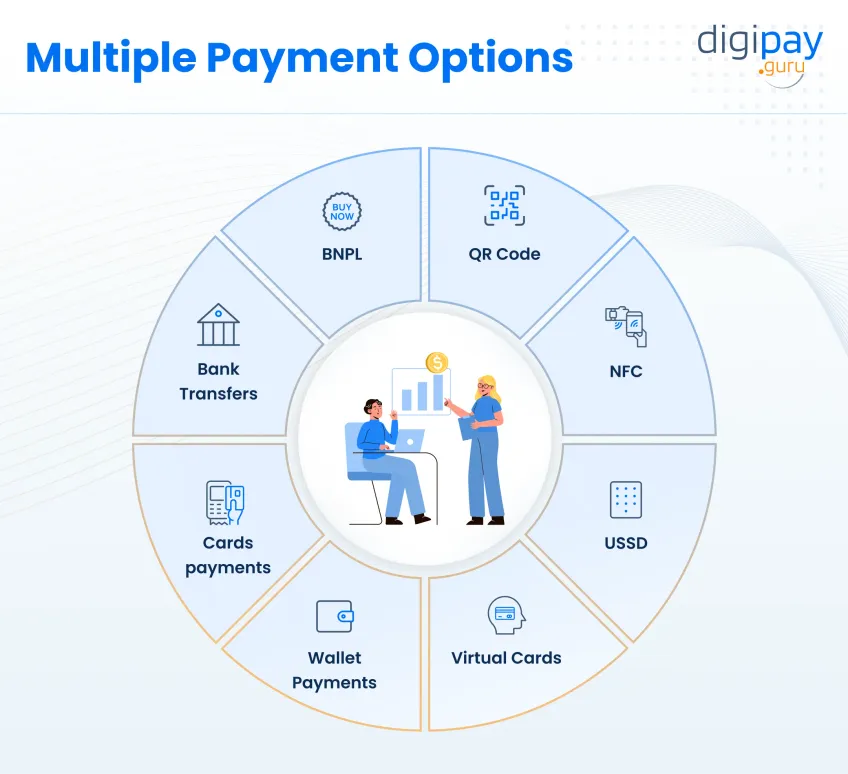 Multiple Payment Options

digipay .guru

BUY NOW

BNPL

QR Code

NFC

USSD

Virtual Cards

Wallet Payments

Cards payments

Bank Transfers

$